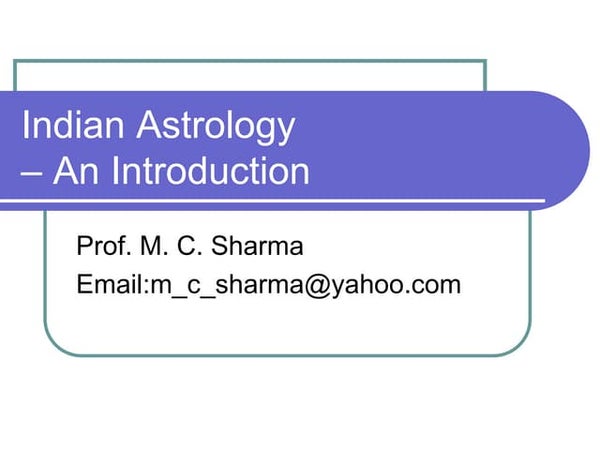 Indian Astrology – An Introduction

Prof. M. C. Sharma
Email:m_c_sharma@yahoo.com